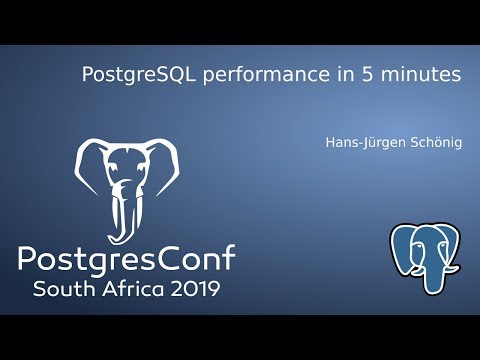 PostgreSQL performance in 5 minutes

Hans-Jürgen Schönig

PostgresConf
South Africa 2019